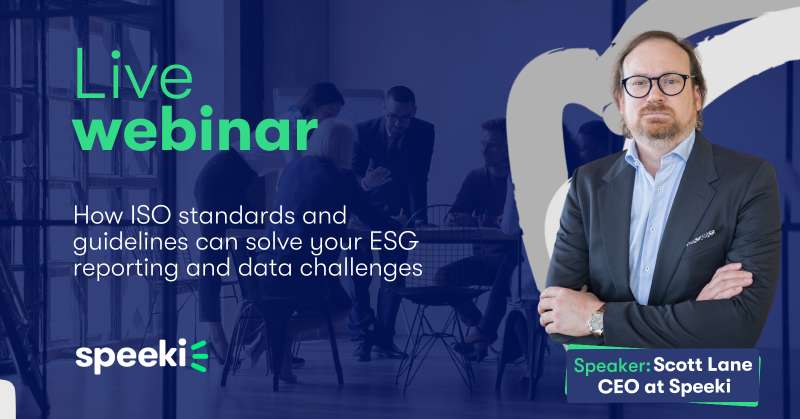 Live
webinar

How ISO standards and guidelines can solve your ESG reporting and data challenges

speeki

Speaker: Scott Lane
CEO at Speeki